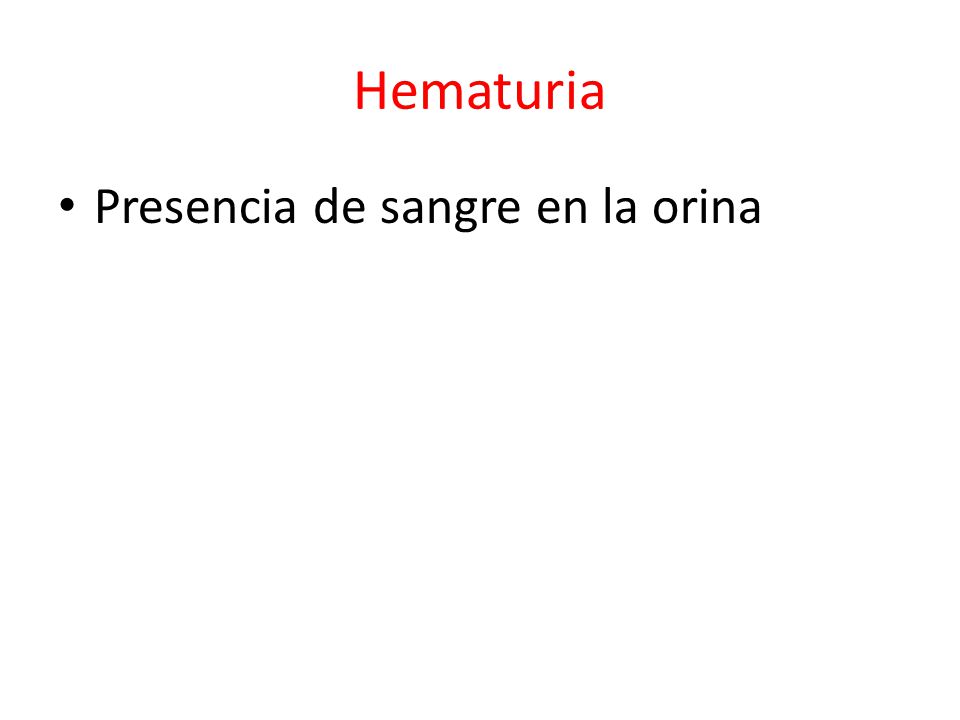 Hematuria

• Presencia de sangre en la orina